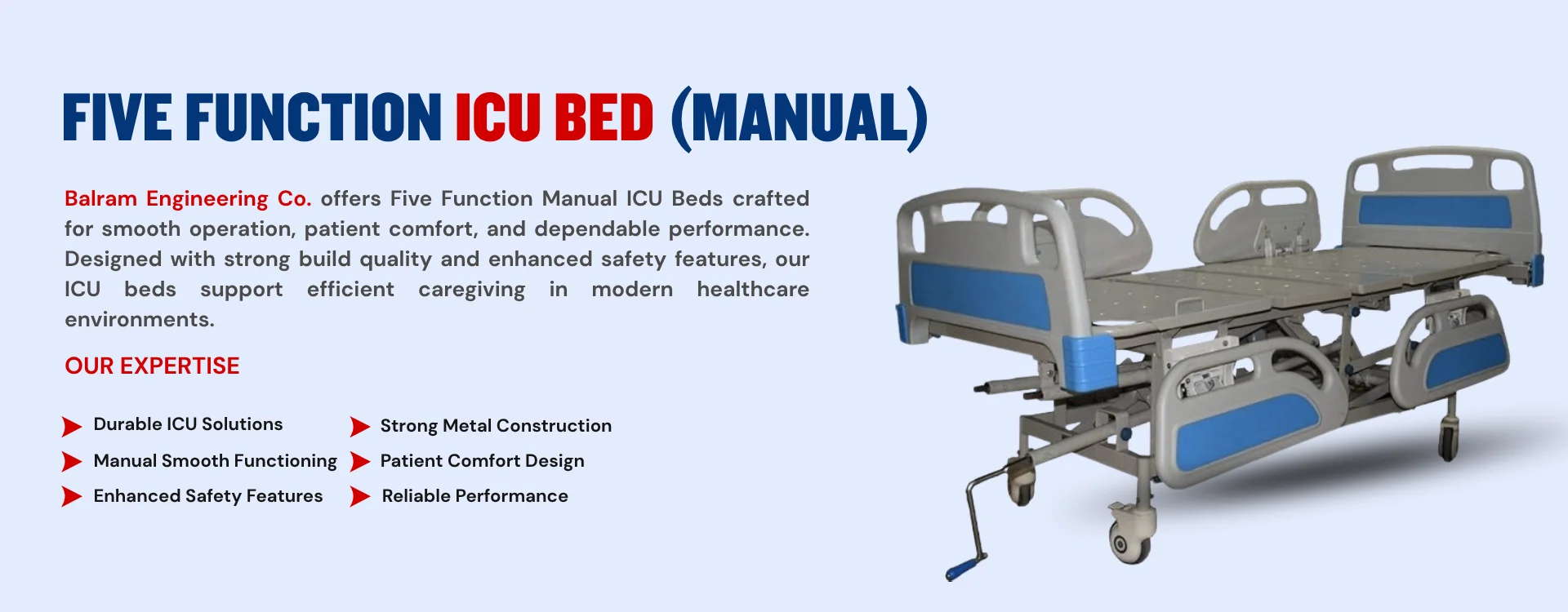 FIVE FUNCTION ICU BED (MANUAL)

Balram Engineering Co. offers Five Function Manual ICU Beds crafted for smooth operation, patient comfort, and dependable performance. Designed with strong build quality and enhanced safety features, our ICU beds support efficient caregiving in modern healthcare environments.

OUR EXPERTISE

Durable ICU Solutions
Manual Smooth Functioning
Enhanced Safety Features

Strong Metal Construction
Patient Comfort Design
Reliable Performance